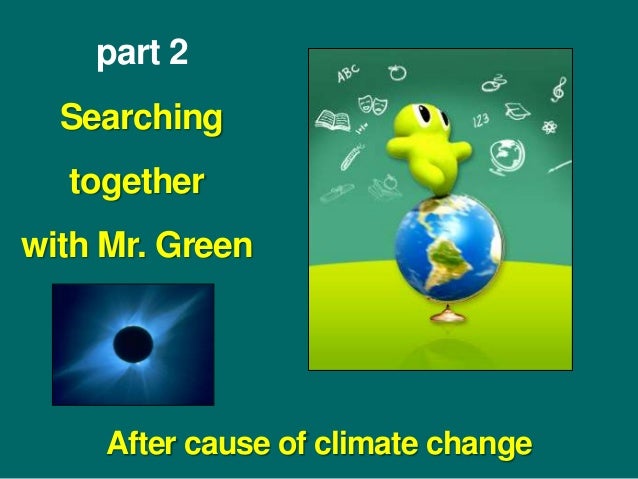 part 2

Searching together with Mr. Green

ABC

123

After cause of climate change